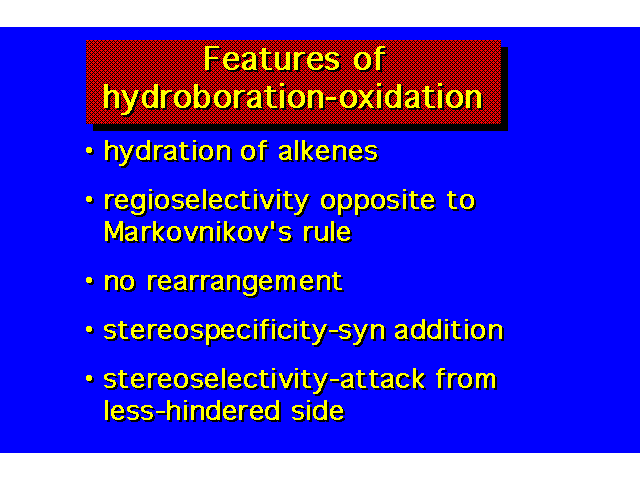 Features of hydroboration-oxidation

• hydration of alkenes

• regioselectivity opposite to Markovnikov's rule

• no rearrangement

• stereospecificity-syn addition

• stereoselectivity-attack from less-hindered side